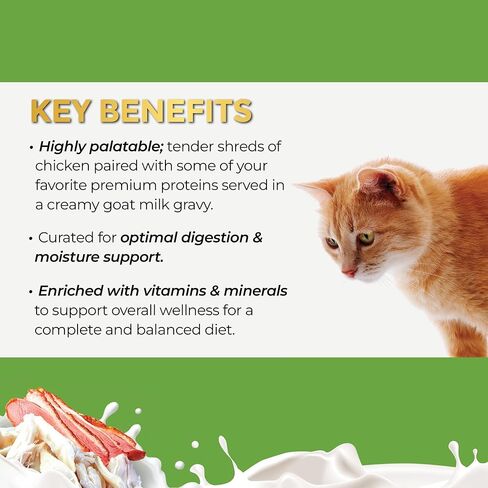 KEY BENEFITS

• Highly palatable; tender shreds of chicken paired with some of your favorite premium proteins served in a creamy goat milk gravy.

• Curated for optimal digestion & moisture support.

• Enriched with vitamins & minerals to support overall wellness for a complete and balanced diet.